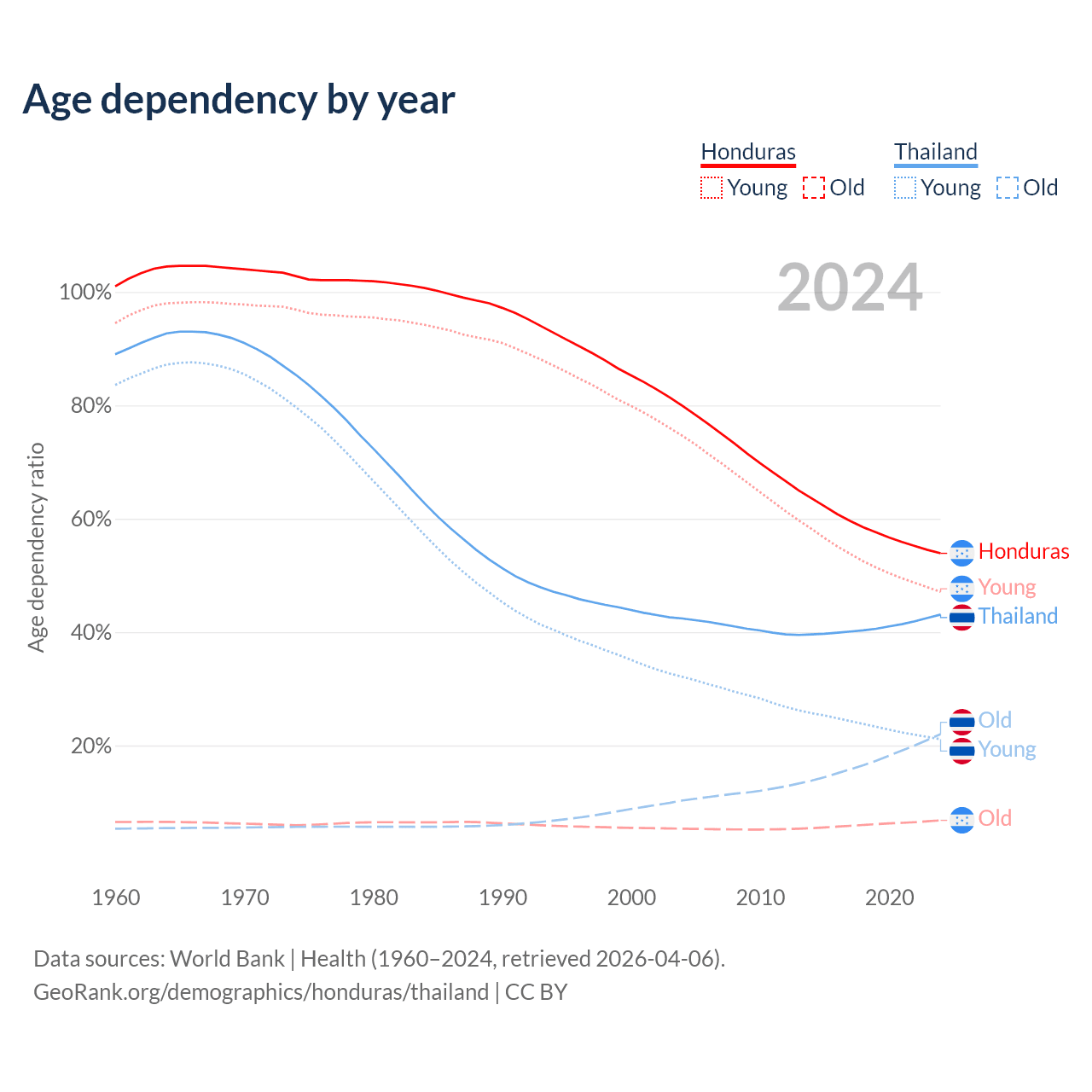 Age dependency by year

Honduras
Young Old

Thailand
Young Old

2024

Age dependency ratio

100%
80%
60%
40%
20%

Honduras
Young
Thailand
Old
Young
Old

1960 1970 1980 1990 2000 2010 2020

Data sources: World Bank | Health (1960–2024, retrieved 2026-04-06).
GeoRank.org/demographics/honduras/thailand | CC BY